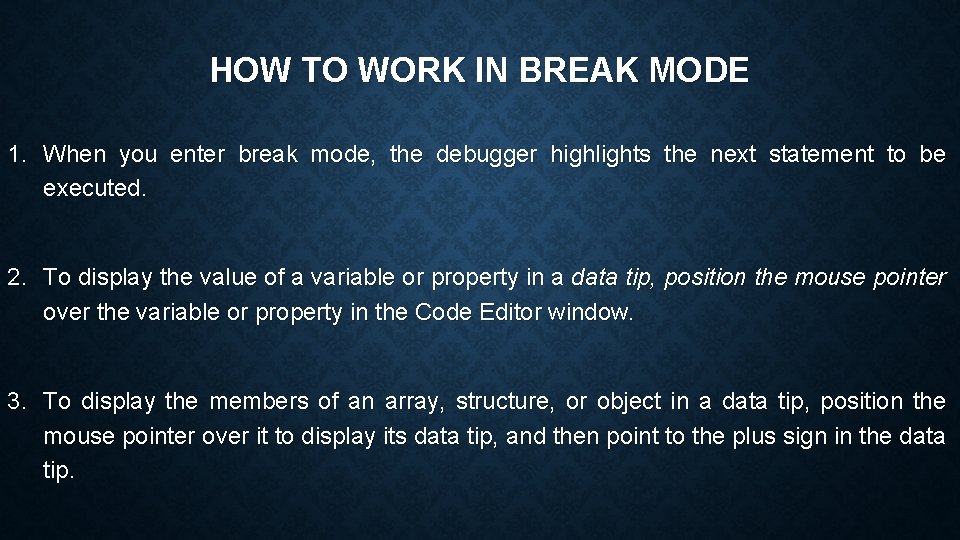 HOW TO WORK IN BREAK MODE

1. When you enter break mode, the debugger highlights the next statement to be executed.

2. To display the value of a variable or property in a data tip, position the mouse pointer over the variable or property in the Code Editor window.

3. To display the members of an array, structure, or object in a data tip, position the mouse pointer over it to display its data tip, and then point to the plus sign in the data tip.